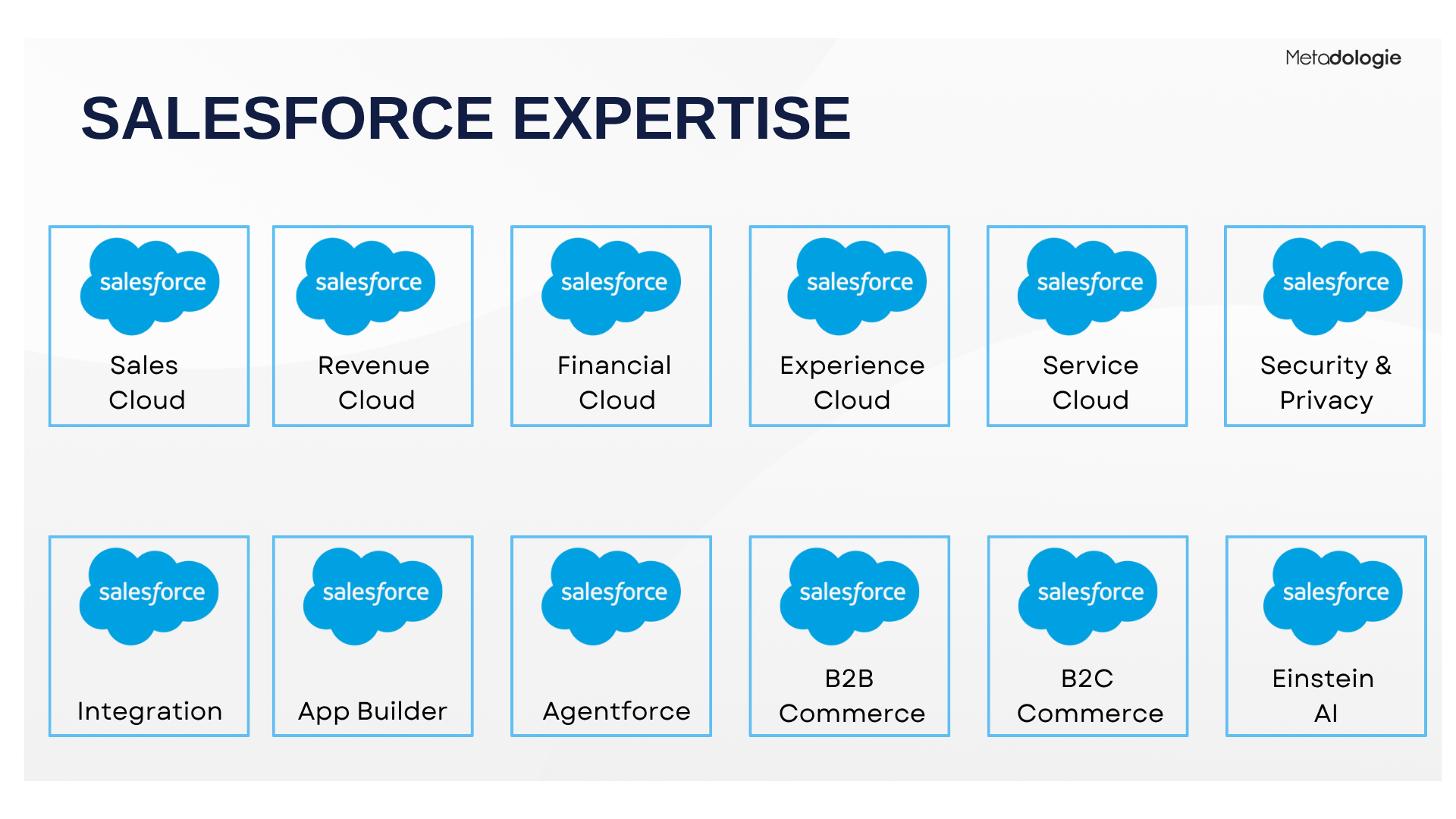 Metadologie

SALESFORCE EXPERTISE

salesforce
Sales Cloud

salesforce
Revenue Cloud

salesforce
Financial Cloud

salesforce
Experience Cloud

salesforce
Service Cloud

salesforce
Security & Privacy

salesforce
Integration

salesforce
App Builder

salesforce
Agentforce

salesforce
B2B Commerce

salesforce
B2C Commerce

salesforce
Einstein AI